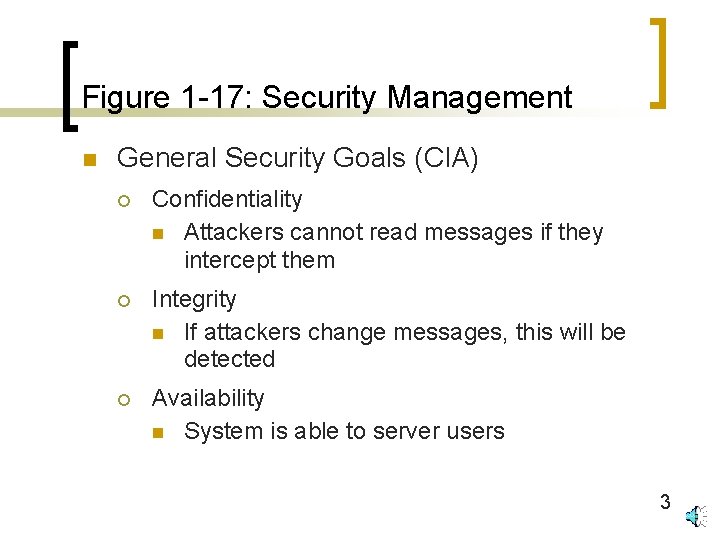 Figure 1-17: Security Management

General Security Goals (CIA)

Confidentiality

Attackers cannot read messages if they intercept them

Integrity

If attackers change messages, this will be detected

Availability

System is able to server users

3